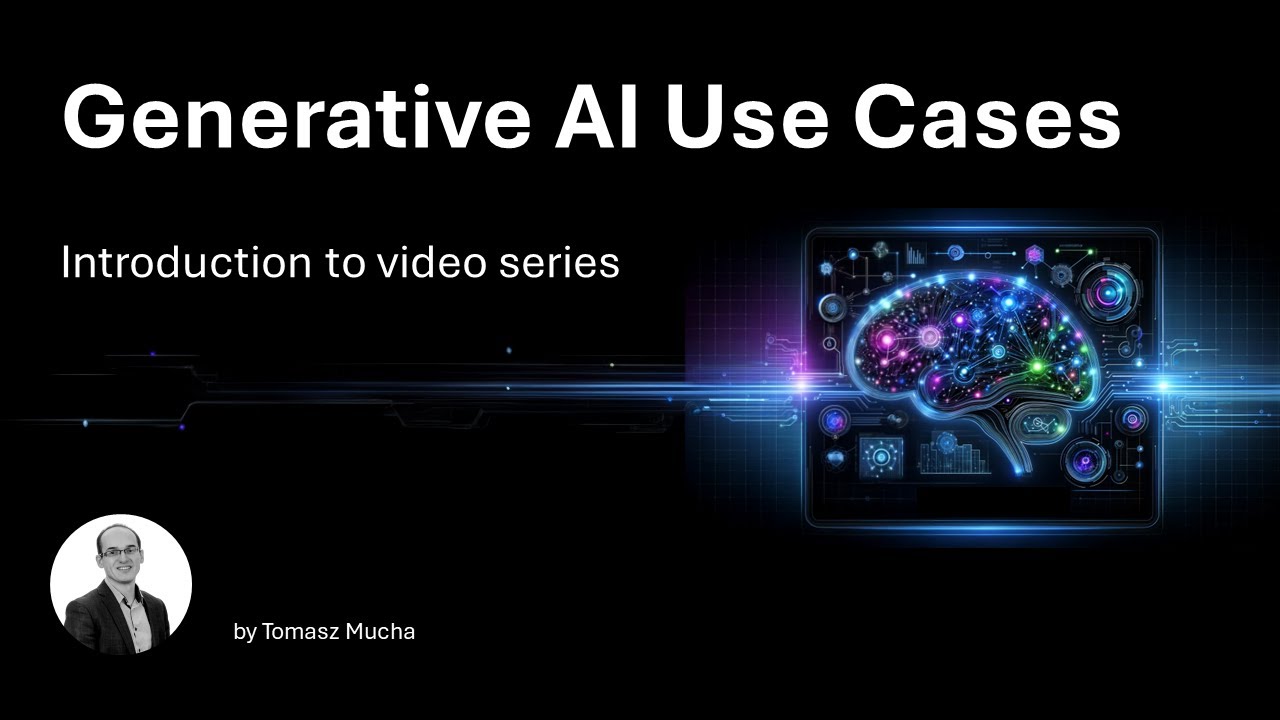 Generative AI Use Cases

Introduction to video series

by Tomasz Mucha